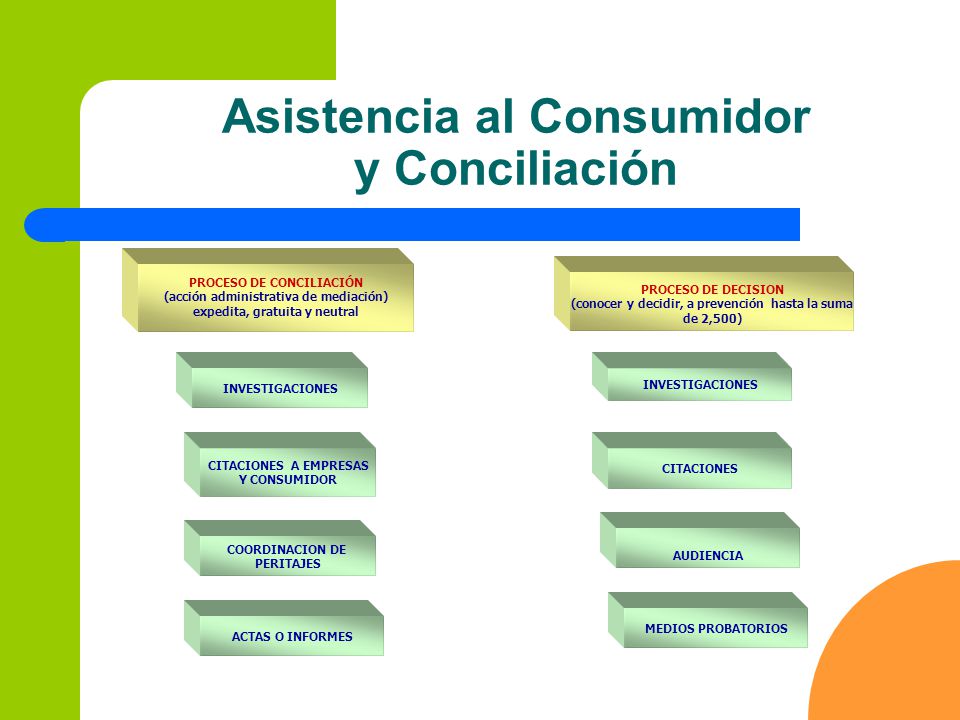 Asistencia al Consumidor y Conciliación

PROCESO DE CONCILIACIÓN
(acción administrativa de mediación) expedita, gratuita y neutral

INVESTIGACIONES

CITACIONES A EMPRESAS Y CONSUMIDOR

COORDINACION DE PERITAJES

ACTAS O INFORMES

PROCESO DE DECISION
(conocer y decidir, a prevención hasta la suma de 2,500)

INVESTIGACIONES

CITACIONES

AUDIENCIA

MEDIOS PROBATORIOS